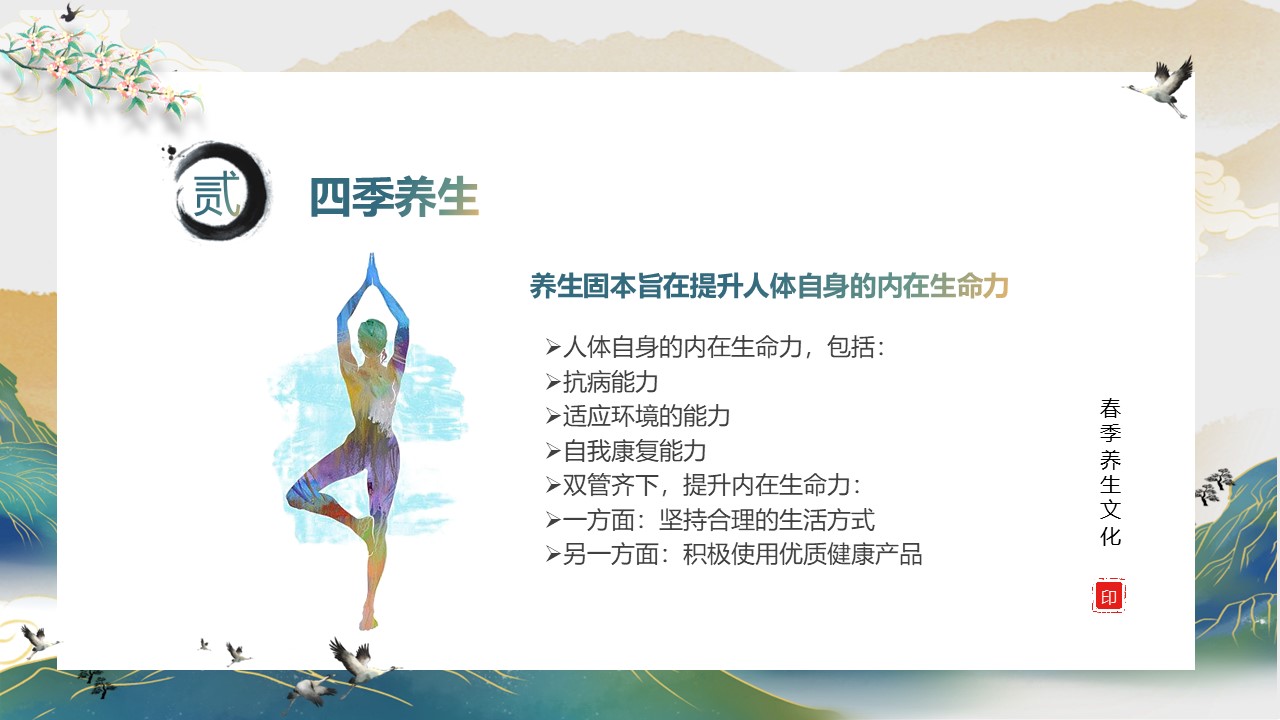 贰

四季养生

养生固本旨在提升人体自身的内在生命力

➢人体自身的内在生命力，包括：
➢抗病能力
➢适应环境的能力
➢自我康复能力
➢双管齐下，提升内在生命力：
➢一方面：坚持合理的生活方式
➢另一方面：积极使用优质健康产品

春季养生文化

印